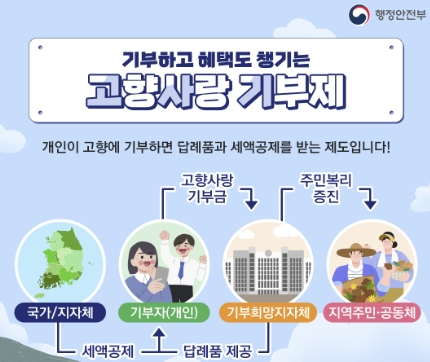 행정안전부

기부하고 혜택도 챙기는
고향사랑 기부제

개인이 고향에 기부하면 답례품과 세액공제를 받는 제도입니다!

고향사랑 기부금

주민복리 증진

국가/지자체

기부자(개인)

기부희망지자체

지역주민·공동체

세액공제

답례품 제공